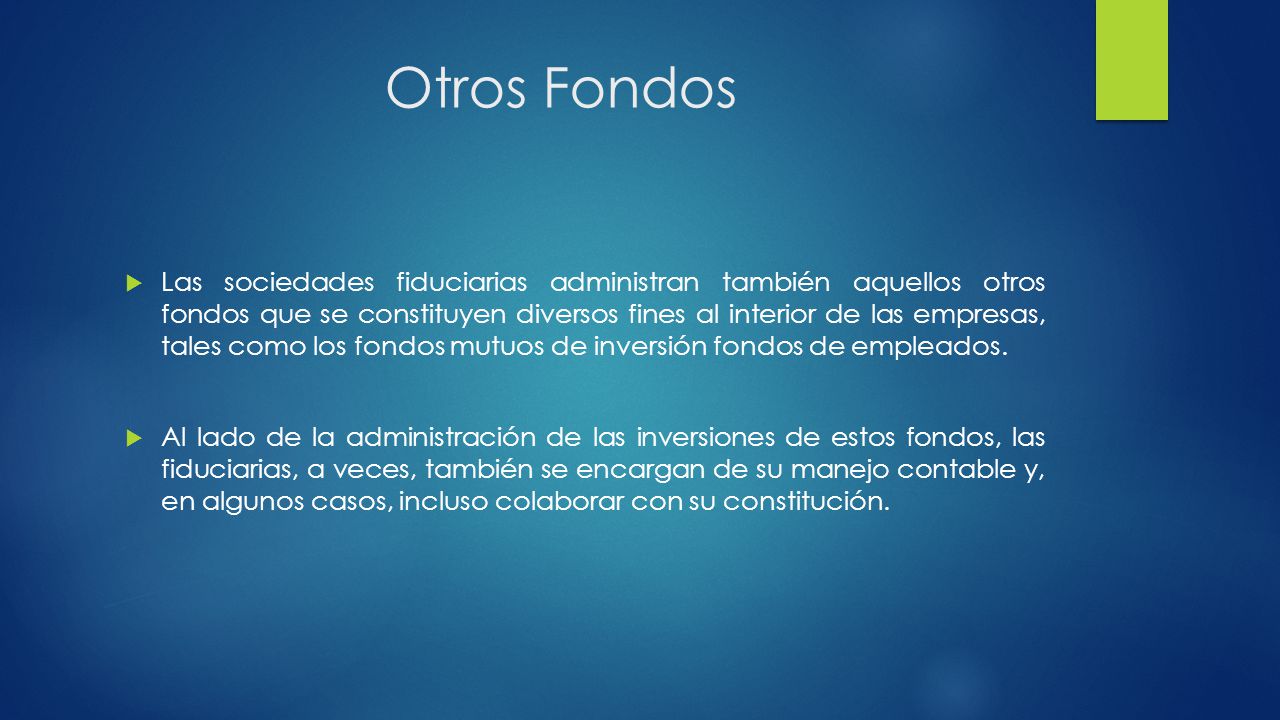 Otros Fondos

Las sociedades fiduciarias administran también aquellos otros fondos que se constituyen diversos fines al interior de las empresas, tales como los fondos mutuos de inversión fondos de empleados.

Al lado de la administración de las inversiones de estos fondos, las fiduciarias, a veces, también se encargan de su manejo contable y, en algunos casos, incluso colaborar con su constitución.